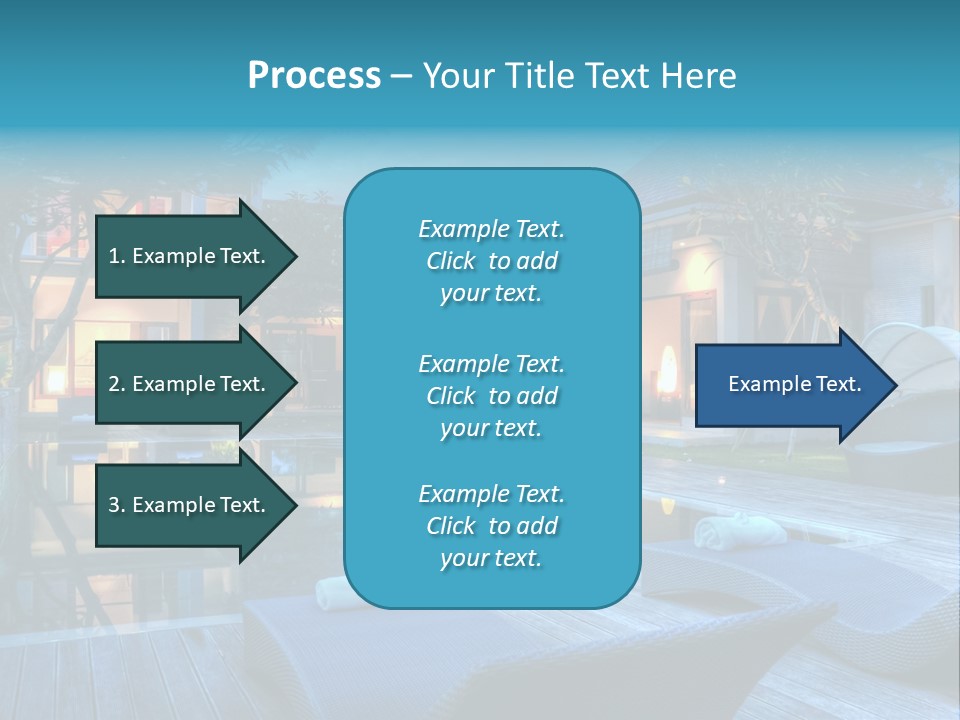 Process – Your Title Text Here

1. Example Text.

2. Example Text.

3. Example Text.

Example Text. Click to add your text.

Example Text. Click to add your text.

Example Text. Click to add your text.

Example Text.